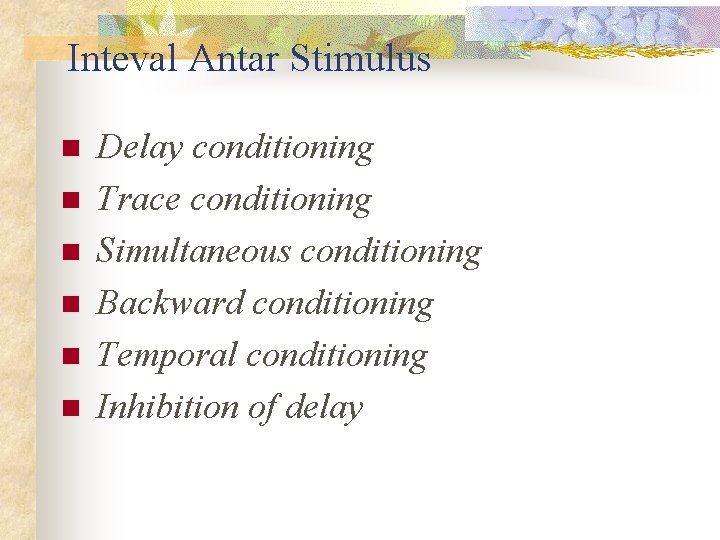 Inteval Antar Stimulus

- Delay conditioning
- Trace conditioning
- Simultaneous conditioning
- Backward conditioning
- Temporal conditioning
- Inhibition of delay